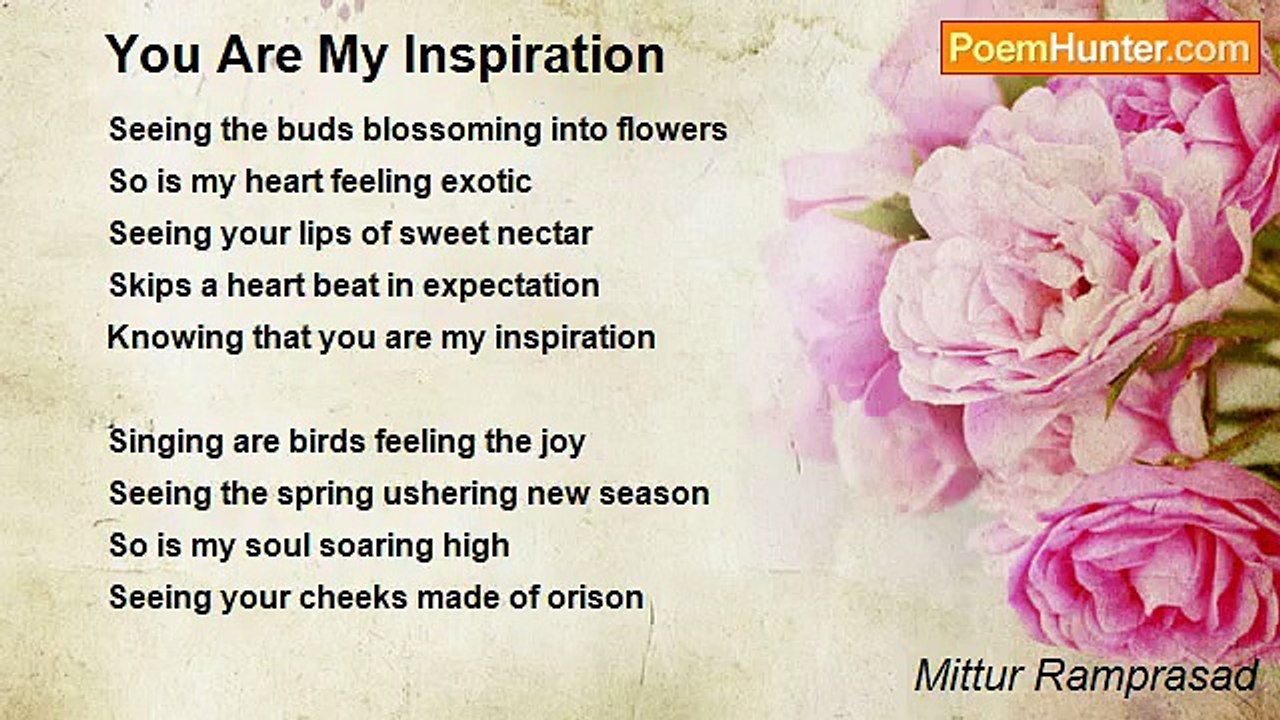 You Are My Inspiration

PoemHunter.com

Seeing the buds blossoming into flowers
So is my heart feeling exotic
Seeing your lips of sweet nectar
Skips a heart beat in expectation
Knowing that you are my inspiration

Singing are birds feeling the joy
Seeing the spring ushering new season
So is my soul soaring high
Seeing your cheeks made of orison

Mittur Ramprasad